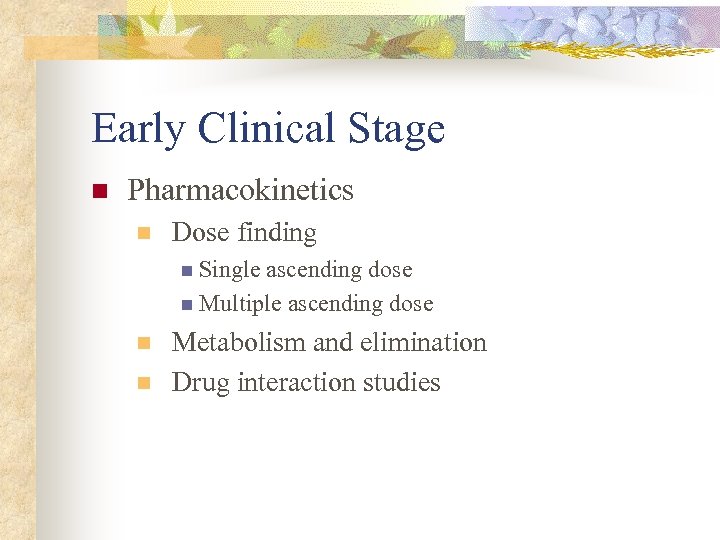 Early Clinical Stage

Pharmacokinetics

Dose finding

Single ascending dose

Multiple ascending dose

Metabolism and elimination

Drug interaction studies